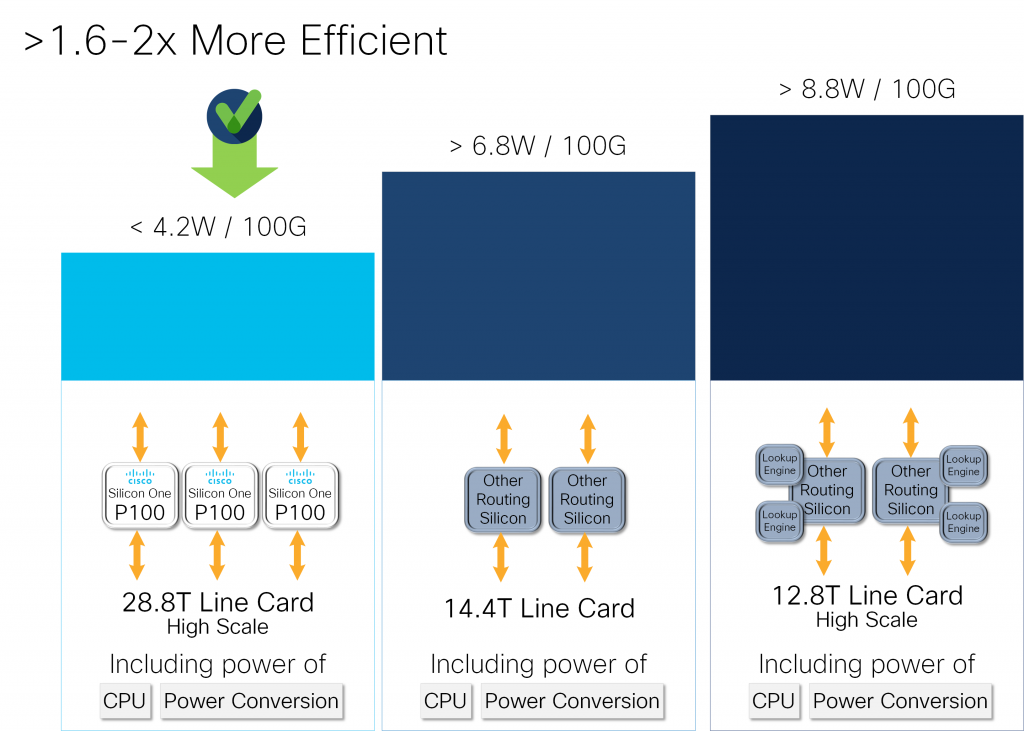 >1.6-2x More Efficient

< 4.2W / 100G

CISCO Silicon One P100

CISCO Silicon One P100

CISCO Silicon One P100

28.8T Line Card
High Scale

Including power of

CPU Power Conversion

> 6.8W / 100G

Other Routing Silicon

Other Routing Silicon

14.4T Line Card

Including power of

CPU Power Conversion

> 8.8W / 100G

Lookup Engine

Lookup Engine

Other Routing Silicon

Other Routing Silicon

Lookup Engine

Lookup Engine

12.8T Line Card
High Scale

Including power of

CPU Power Conversion